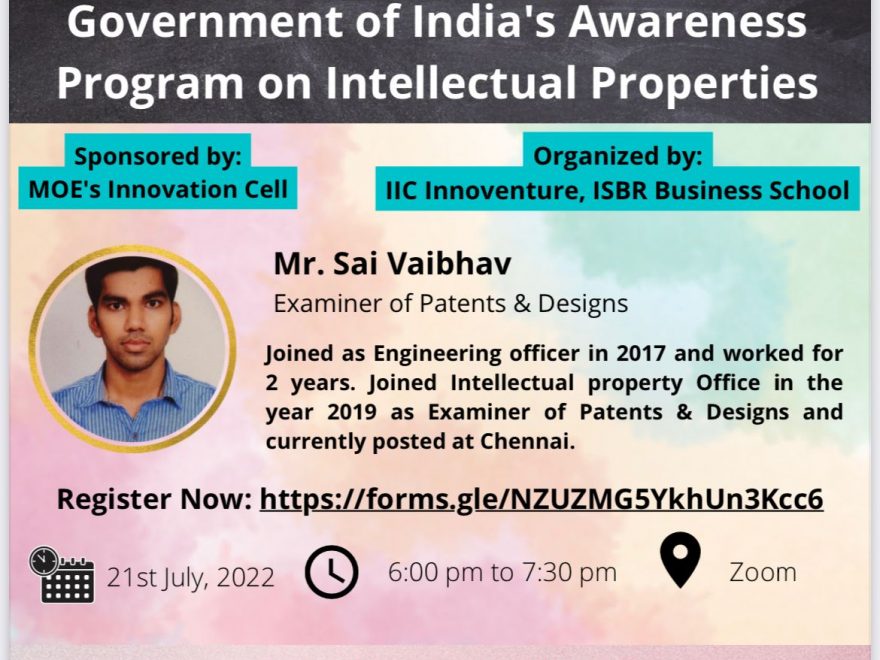 Government of India's Awareness Program on Intellectual Properties

Sponsored by:
MOE's Innovation Cell

Organized by:
IIC Innoventure, ISBR Business School

Mr. Sai Vaibhav
Examiner of Patents & Designs

Joined as Engineering officer in 2017 and worked for 2 years. Joined Intellectual property Office in the year 2019 as Examiner of Patents & Designs and currently posted at Chennai.

Register Now: https://forms.gle/NZUZMG5YkhUn3Kcc6

21st July, 2022

6:00 pm to 7:30 pm

Zoom